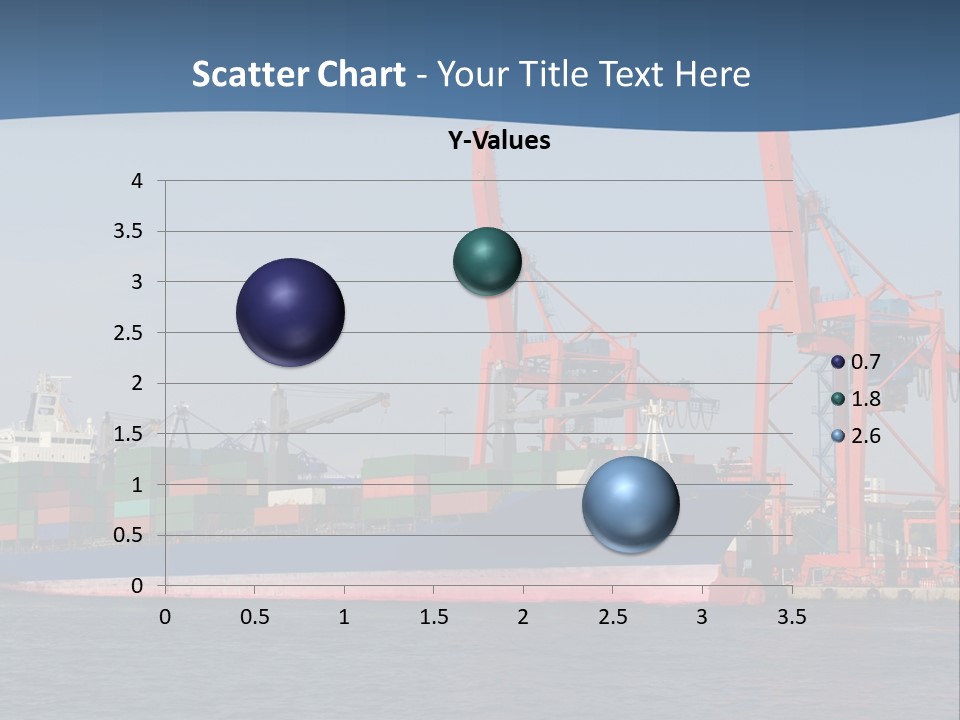 Scatter Chart - Your Title Text Here

Y-Values

4
3.5
3
2.5
2
1.5
1
0.5
0

0 0.5 1 1.5 2 2.5 3 3.5

0.7
1.8
2.6